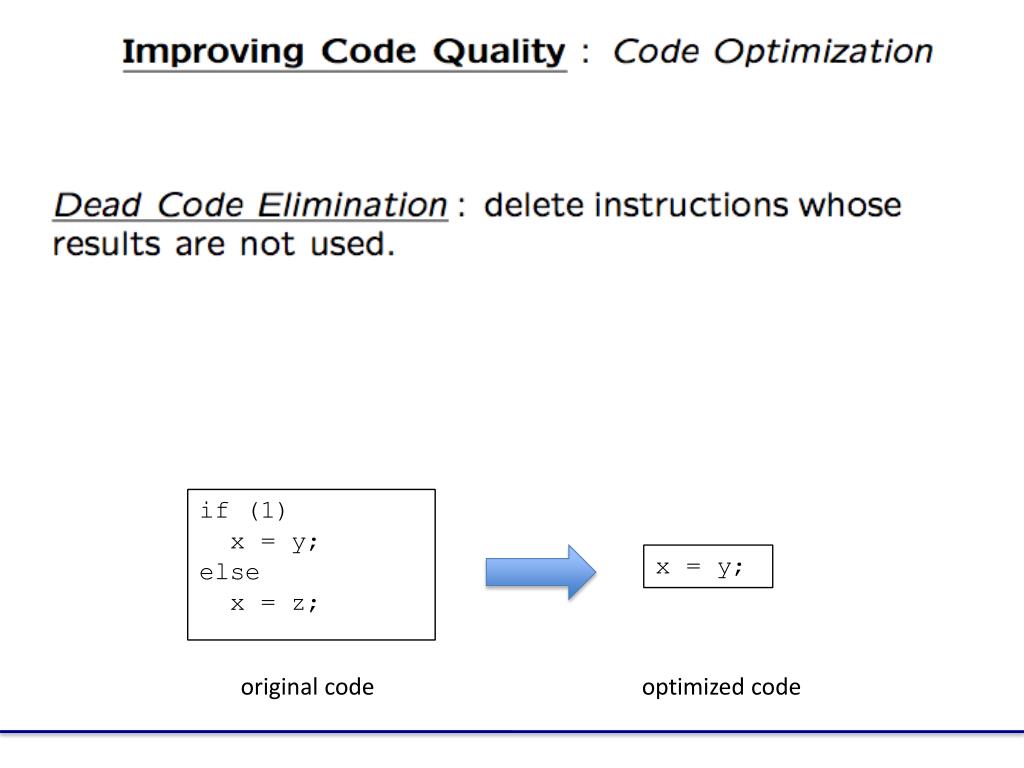 Improving Code Quality : Code Optimization

Dead Code Elimination : delete instructions whose results are not used.

if (1)
  x = y;
else
  x = z;

x = y;

original code

optimized code